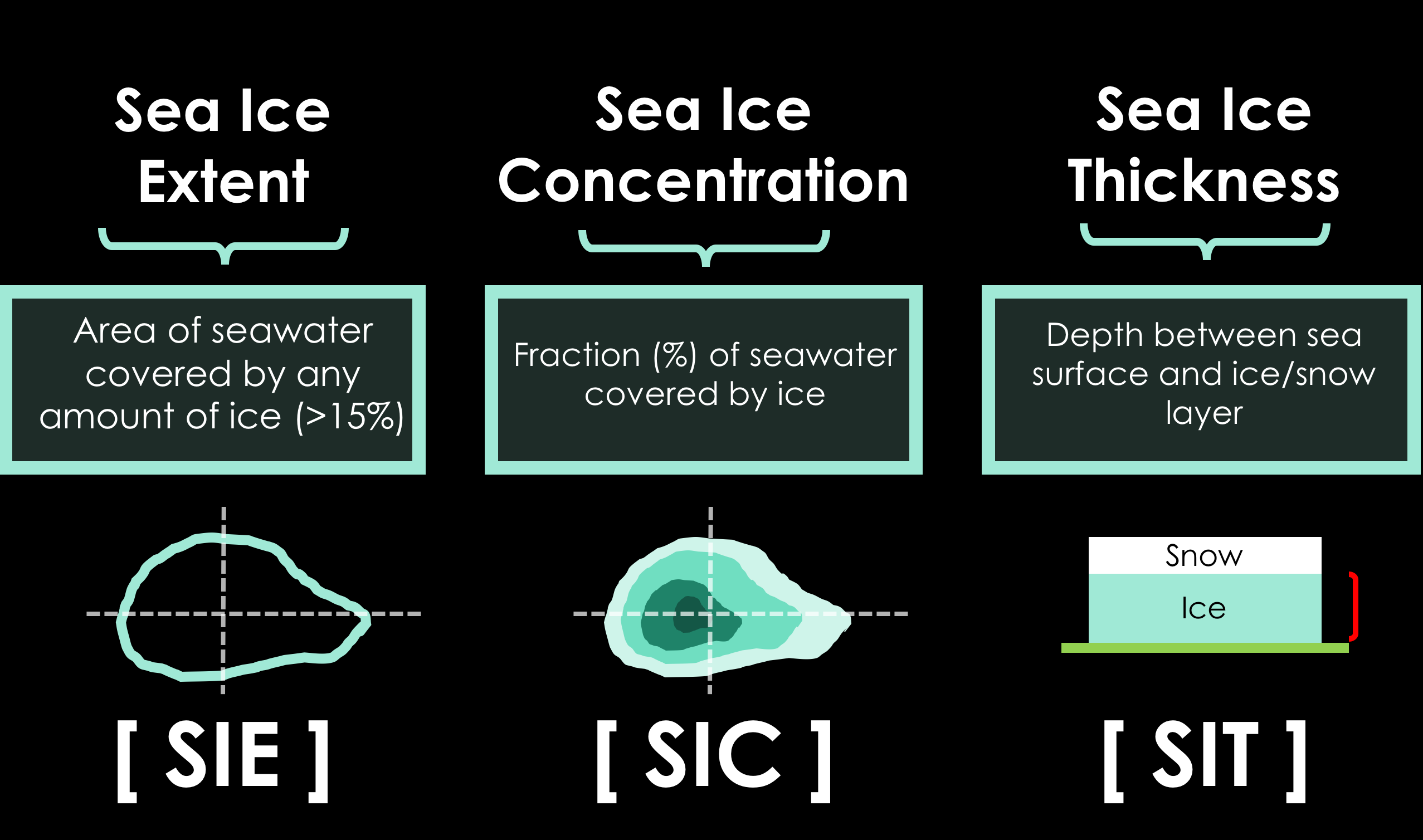 Sea Ice Extent

Area of seawater covered by any amount of ice (>15%)

[ SIE ]

Sea Ice Concentration

Fraction (%) of seawater covered by ice

[ SIC ]

Sea Ice Thickness

Depth between sea surface and ice/snow layer

Snow

Ice

[ SIT ]